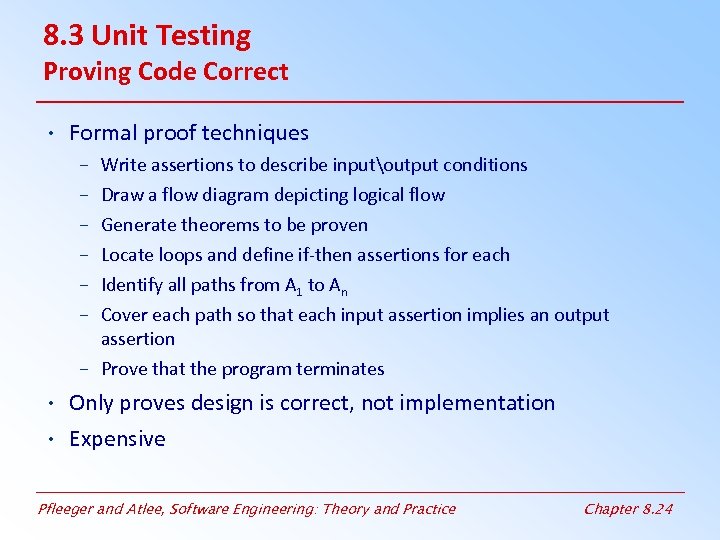 8.3 Unit Testing
Proving Code Correct

• Formal proof techniques
– Write assertions to describe input\output conditions
– Draw a flow diagram depicting logical flow
– Generate theorems to be proven
– Locate loops and define if-then assertions for each
– Identify all paths from $A_1$ to $A_n$
– Cover each path so that each input assertion implies an output assertion
– Prove that the program terminates
• Only proves design is correct, not implementation
• Expensive

Pfleeger and Atlee, Software Engineering: Theory and Practice
Chapter 8.24